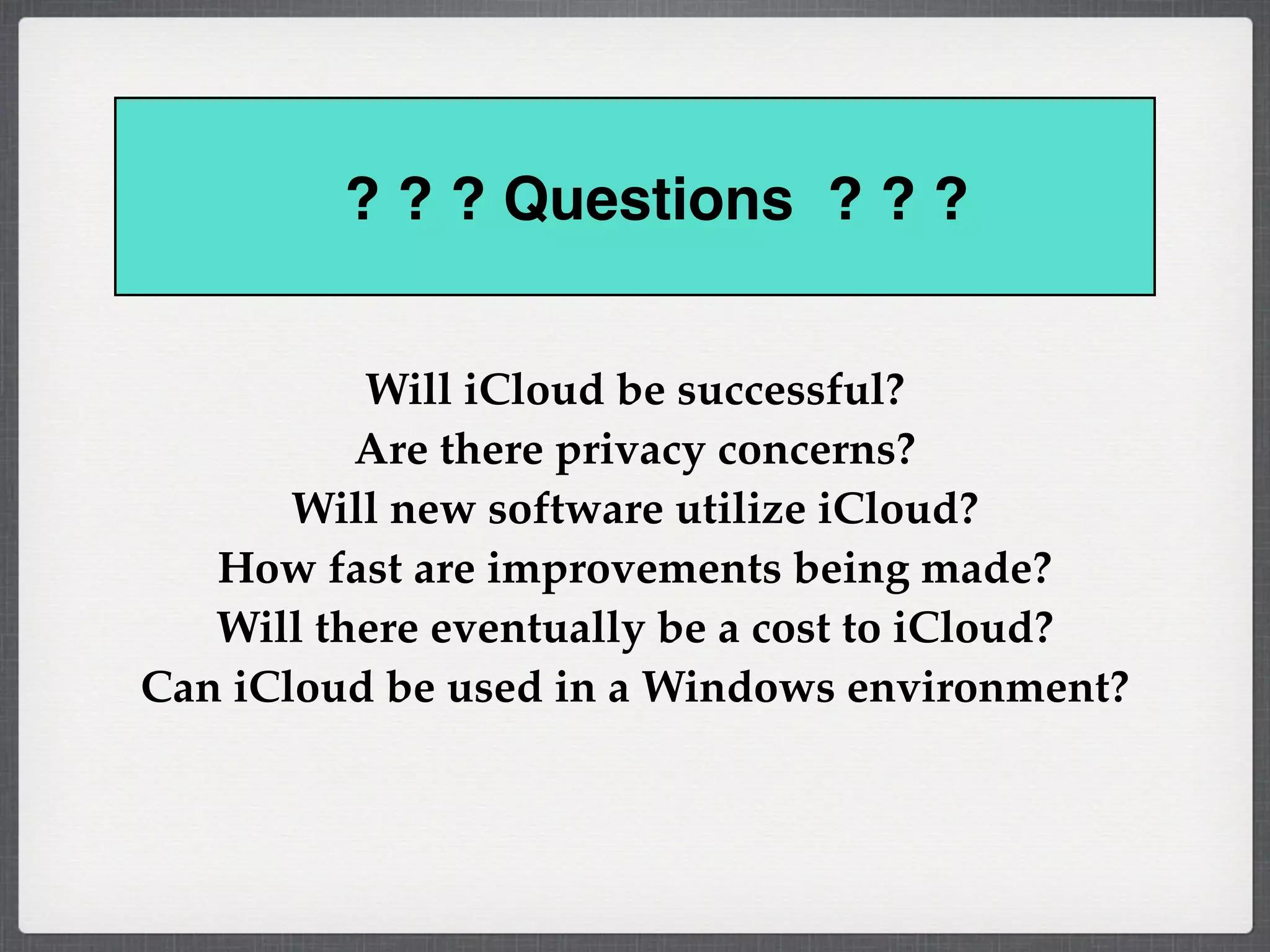 ? ? ? Questions ? ? ?

Will iCloud be successful?
Are there privacy concerns?
Will new software utilize iCloud?
How fast are improvements being made?
Will there eventually be a cost to iCloud?
Can iCloud be used in a Windows environment?